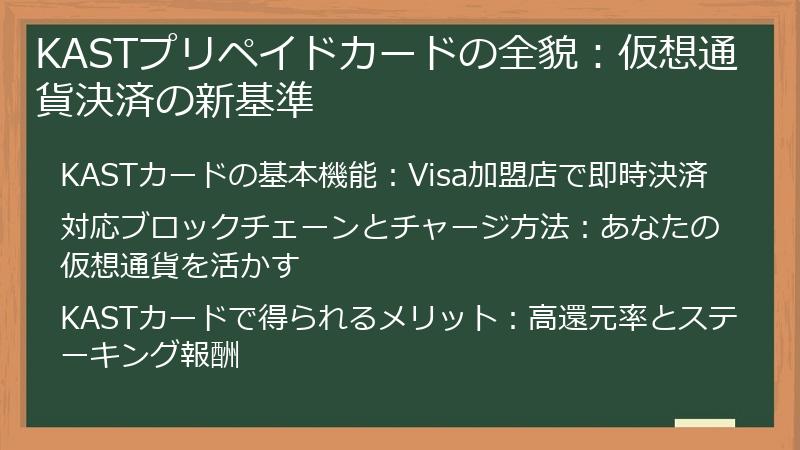 KASTプリペイドカードの全貌：仮想通貨決済の新基準

KASTカードの基本機能：Visa加盟店で即時決済

対応ブロックチェーンとチャージ方法：あなたの仮想通貨を活かす

KASTカードで得られるメリット：高還元率とステーキング報酬